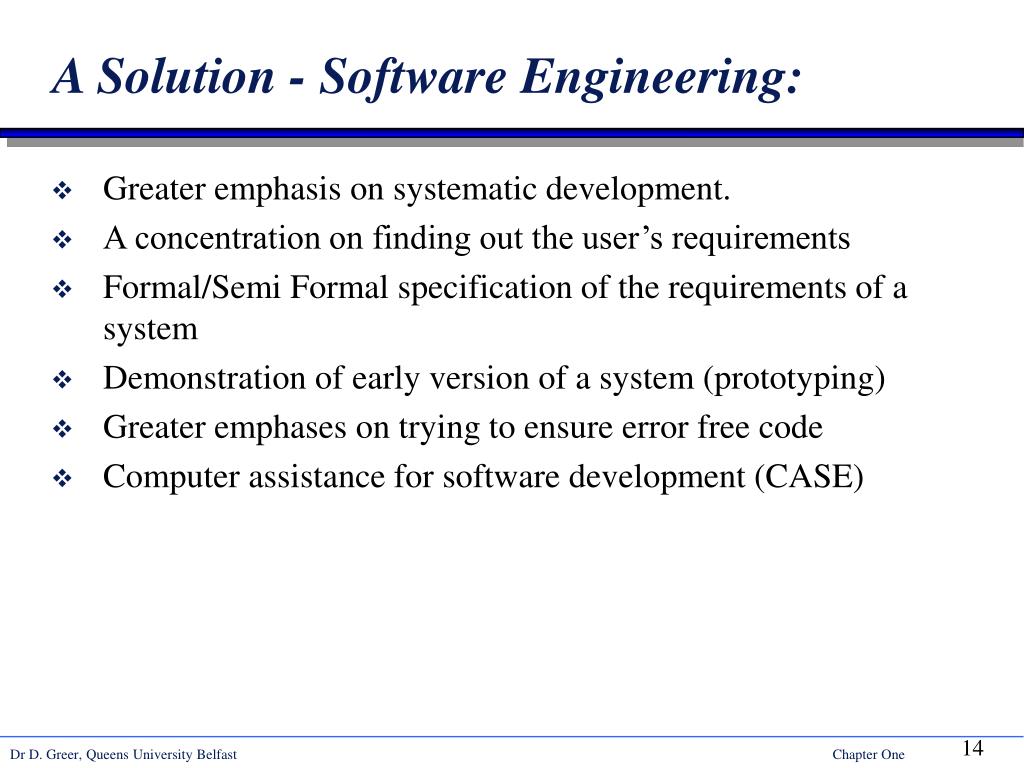 A Solution - Software Engineering:

❖ Greater emphasis on systematic development.
❖ A concentration on finding out the user’s requirements
❖ Formal/Semi Formal specification of the requirements of a system
❖ Demonstration of early version of a system (prototyping)
❖ Greater emphases on trying to ensure error free code
❖ Computer assistance for software development (CASE)

Dr D. Greer, Queens University Belfast

Chapter One

14